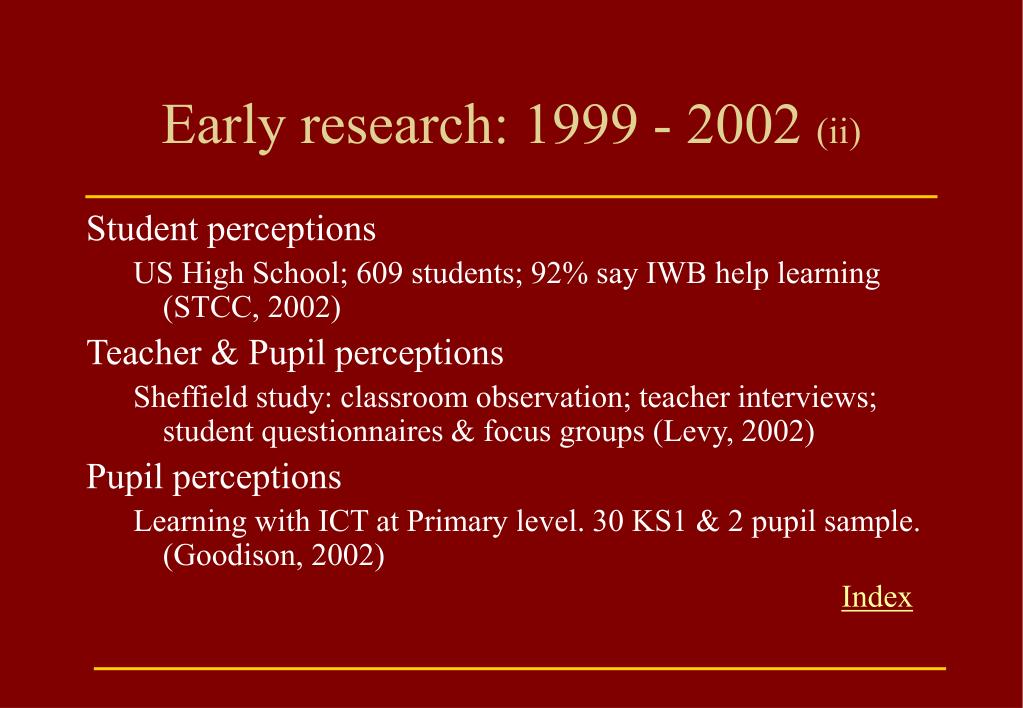 Early research: 1999 - 2002 (ii)

Student perceptions

US High School; 609 students; 92% say IWB help learning (STCC, 2002)

Teacher & Pupil perceptions

Sheffield study: classroom observation; teacher interviews; student questionnaires & focus groups (Levy, 2002)

Pupil perceptions

Learning with ICT at Primary level. 30 KS1 & 2 pupil sample. (Goodison, 2002)

Index